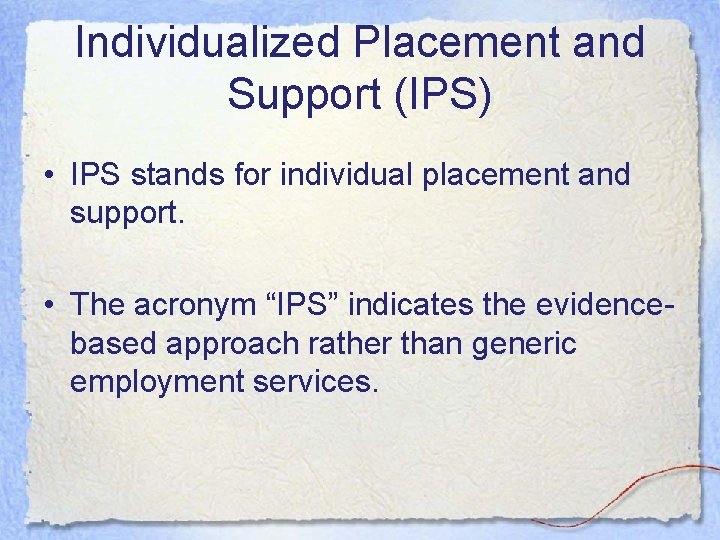 Individualized Placement and Support (IPS)

• IPS stands for individual placement and support.

• The acronym “IPS” indicates the evidence-based approach rather than generic employment services.